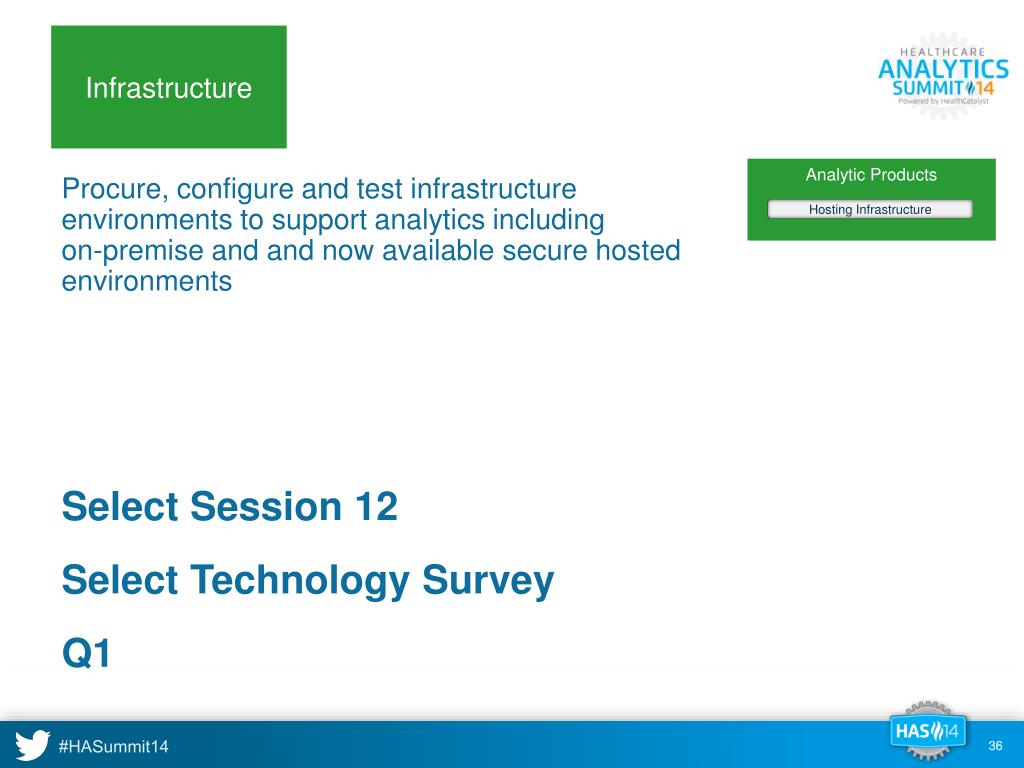 Infrastructure

HEALTHCARE
ANALYTICS
SUMMIT 14
Powered by HealthCatalyst

Procure, configure and test infrastructure environments to support analytics including on-premise and and now available secure hosted environments

Analytic Products

Hosting Infrastructure

Select Session 12

Select Technology Survey

Q1

#HASummit14

HAS 14

36